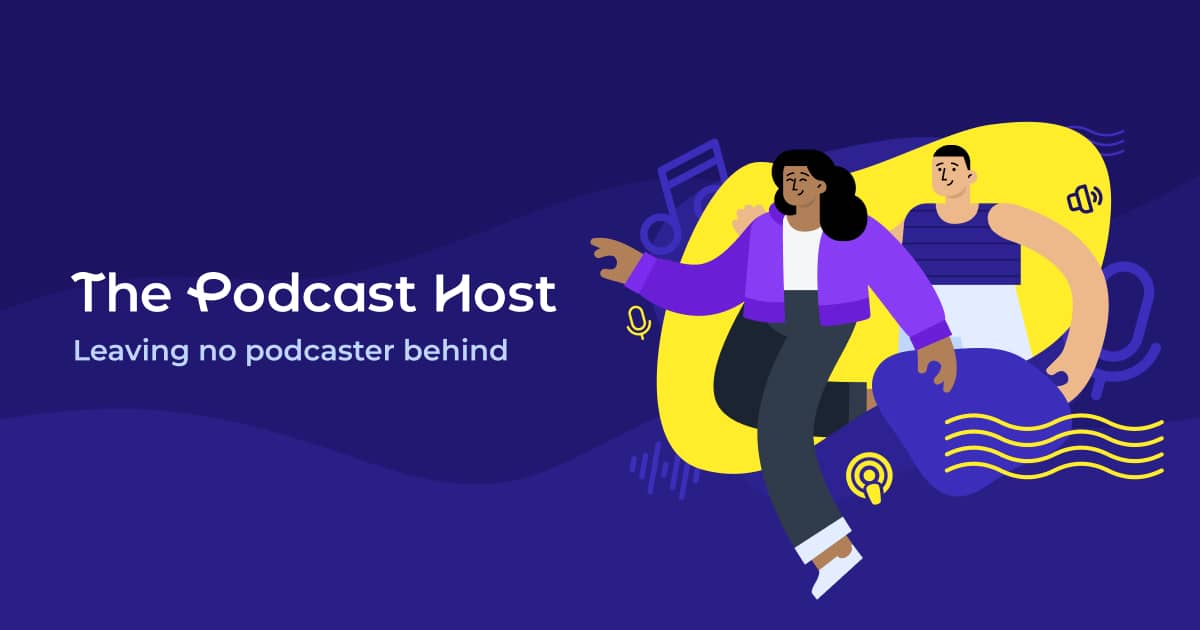 The Podcast Host

Leaving no podcaster behind